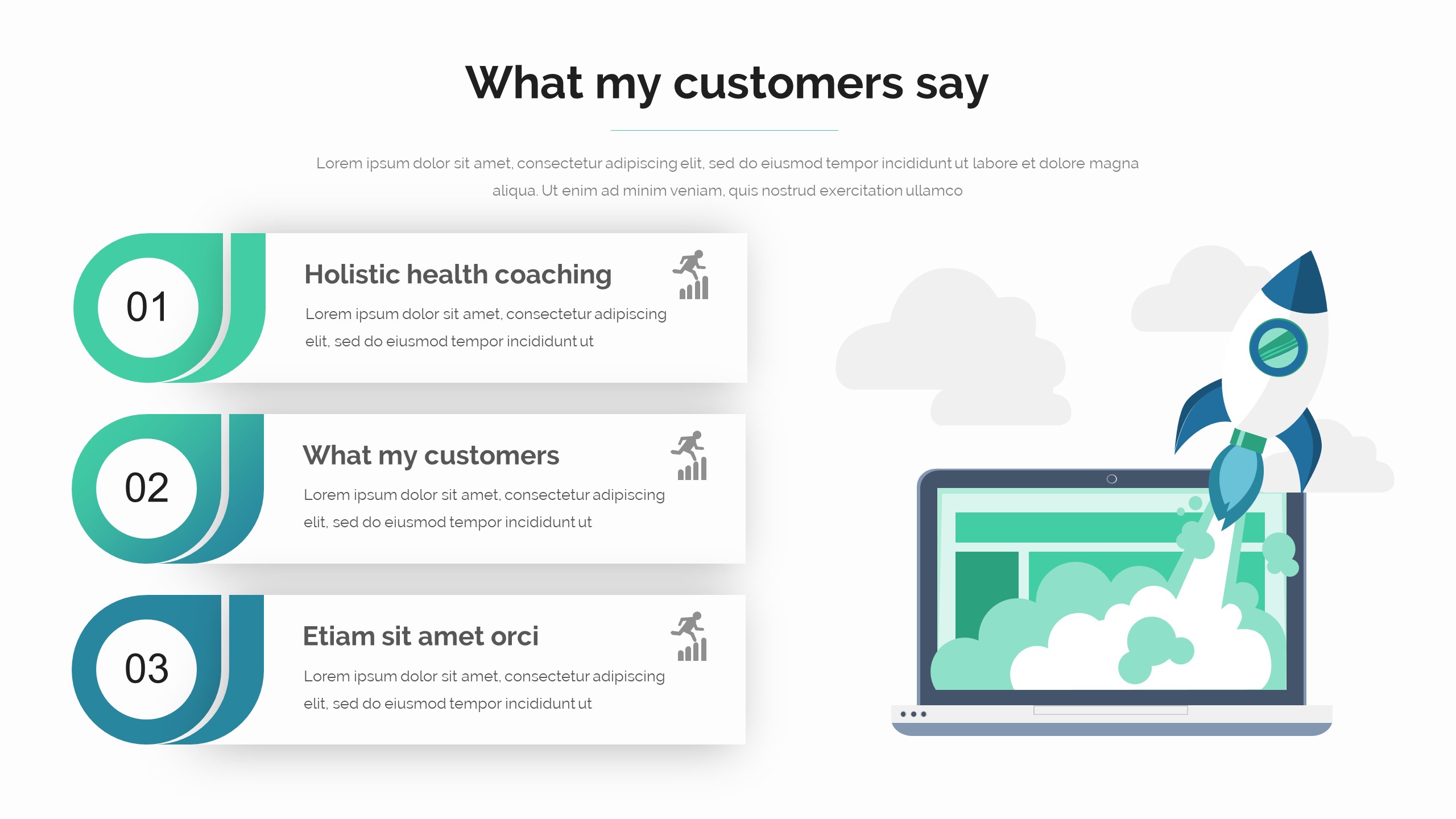 What my customers say

Lorem ipsum dolor sit amet, consectetur adipiscing elit, sed do eiusmod tempor incididunt ut labore et dolore magna aliqua. Ut enim ad minim veniam, quis nostrud exercitation ullamco

01

Holistic health coaching

Lorem ipsum dolor sit amet, consectetur adipiscing elit, sed do eiusmod tempor incididunt ut

02

What my customers

Lorem ipsum dolor sit amet, consectetur adipiscing elit, sed do eiusmod tempor incididunt ut

03

Etiam sit amet orci

Lorem ipsum dolor sit amet, consectetur adipiscing elit, sed do eiusmod tempor incididunt ut